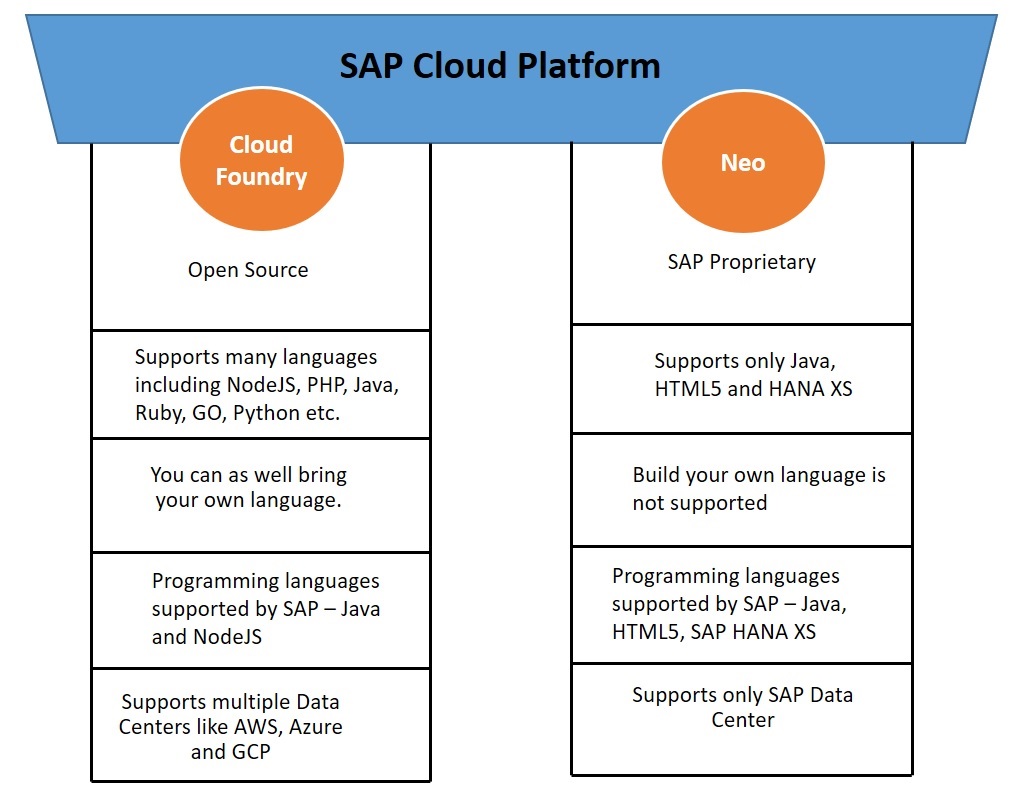 SAP Cloud Platform

Cloud Foundry

Open Source

Supports many languages including NodeJS, PHP, Java, Ruby, GO, Python etc.

You can as well bring your own language.

Programming languages supported by SAP – Java and NodeJS

Supports multiple Data Centers like AWS, Azure and GCP

Neo

SAP Proprietary

Supports only Java, HTML5 and HANA XS

Build your own language is not supported

Programming languages supported by SAP – Java, HTML5, SAP HANA XS

Supports only SAP Data Center